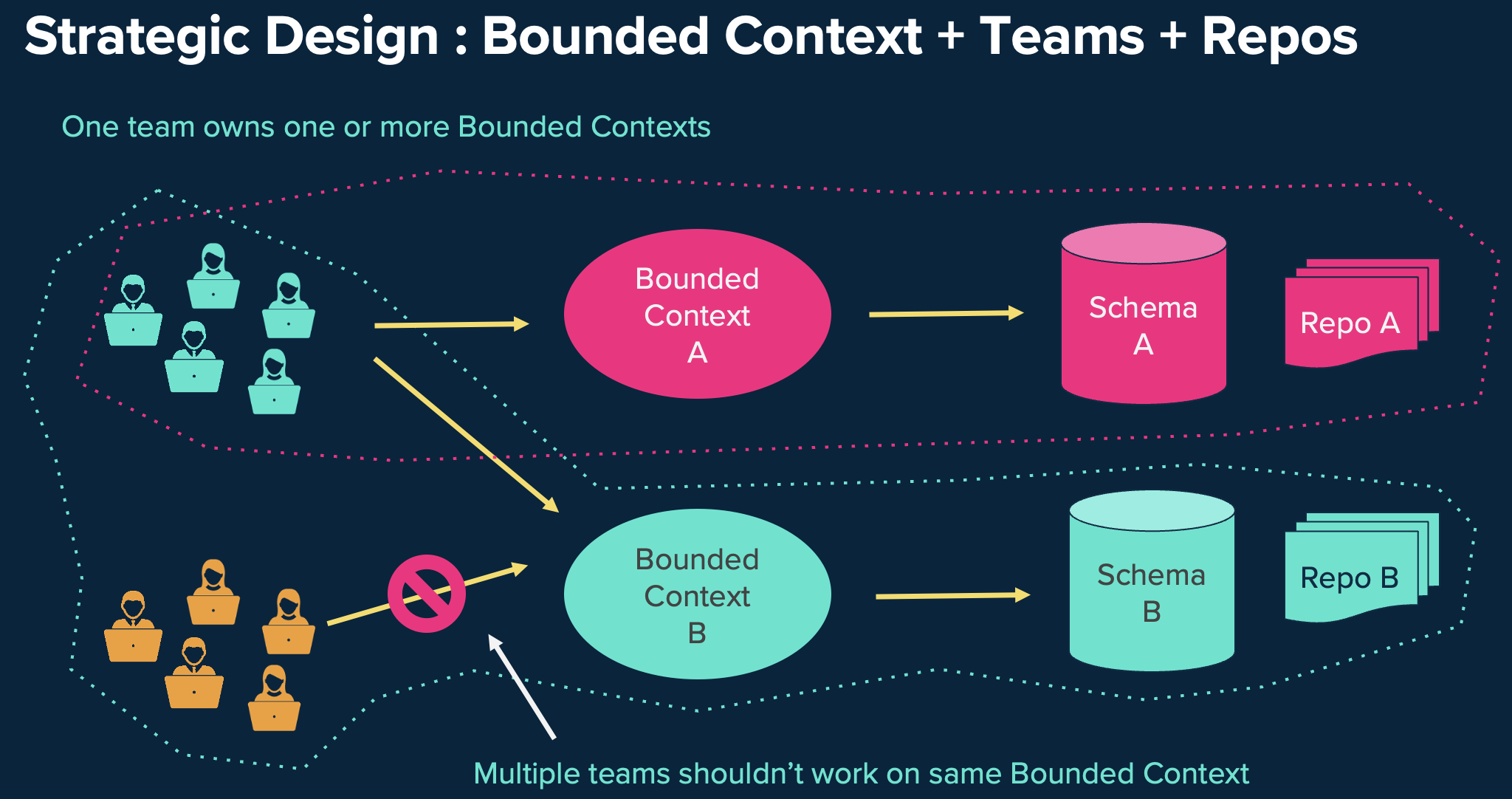 Strategic Design : Bounded Context + Teams + Repos

One team owns one or more Bounded Contexts

Bounded Context A

Schema A

Repo A

Bounded Context B

Schema B

Repo B

Multiple teams shouldn’t work on same Bounded Context